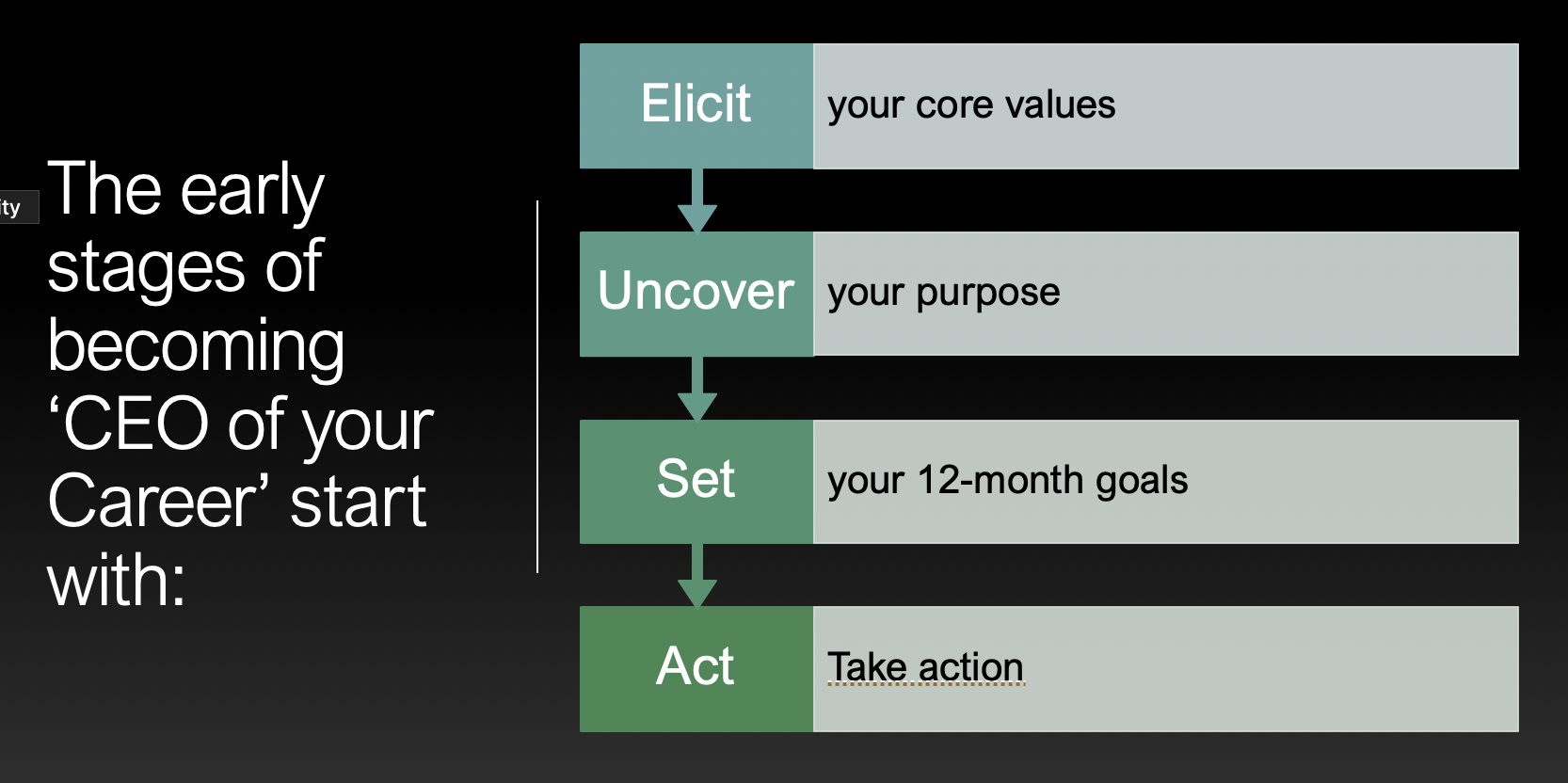 ity

The early stages of becoming ‘CEO of your Career’ start with:

Elicit your core values

Uncover your purpose

Set your 12-month goals

Act Take action